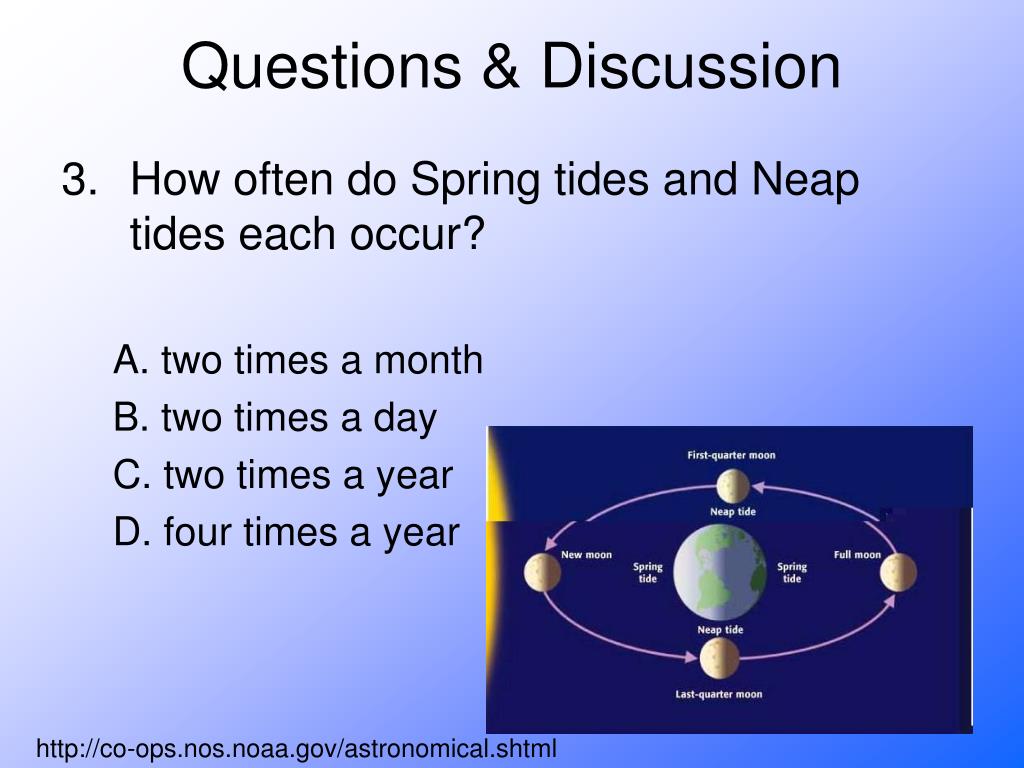 Questions & Discussion

3. How often do Spring tides and Neap tides each occur?

A. two times a month
B. two times a day
C. two times a year
D. four times a year

First-quarter moon
Neap tide
New moon
Spring tide
Spring tide
Full moon
Neap tide
Last-quarter moon

http://co-ops.nos.noaa.gov/astronomical.shtml